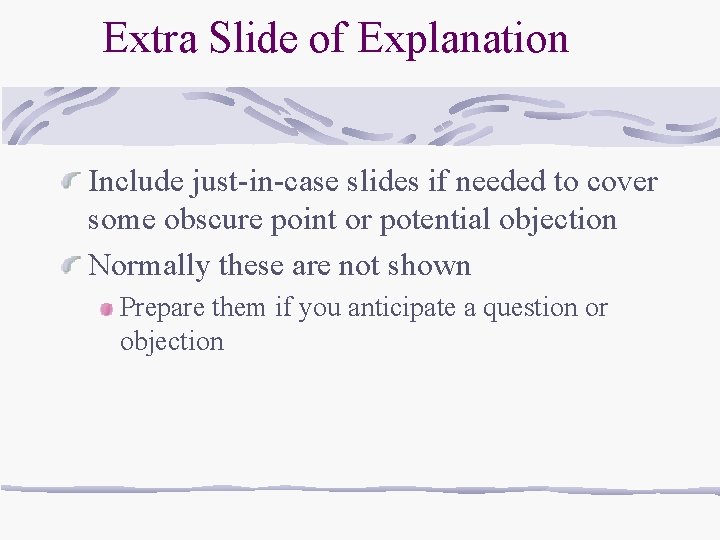 Extra Slide of Explanation

Include just-in-case slides if needed to cover some obscure point or potential objection

Normally these are not shown

Prepare them if you anticipate a question or objection